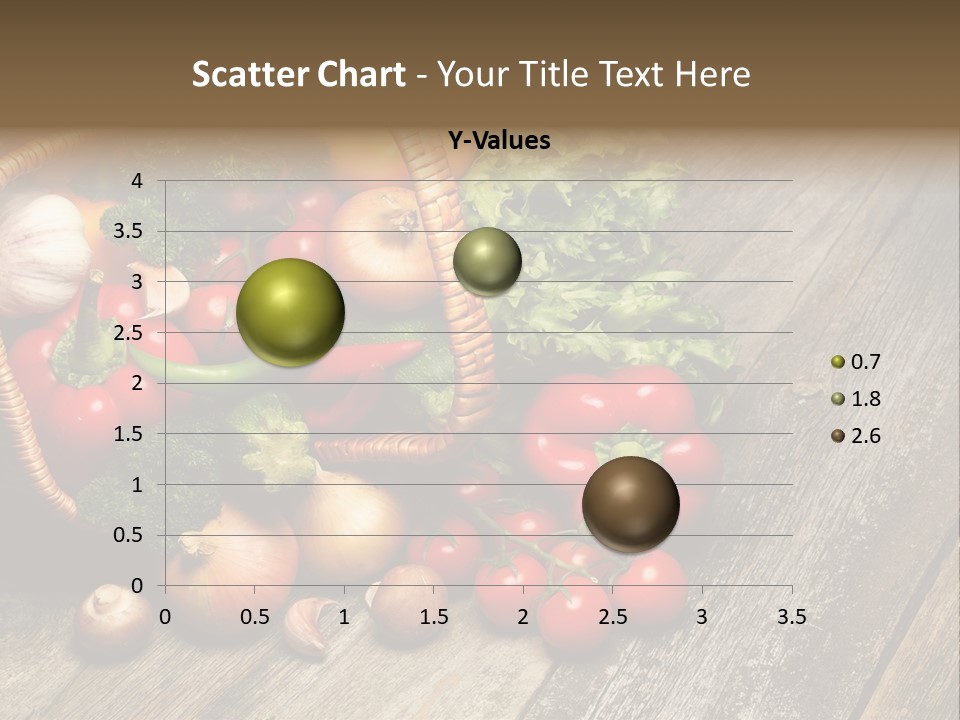 Scatter Chart - Your Title Text Here

Y-Values

4
3.5
3
2.5
2
1.5
1
0.5
0

0 0.5 1 1.5 2 2.5 3 3.5

0.7
1.8
2.6